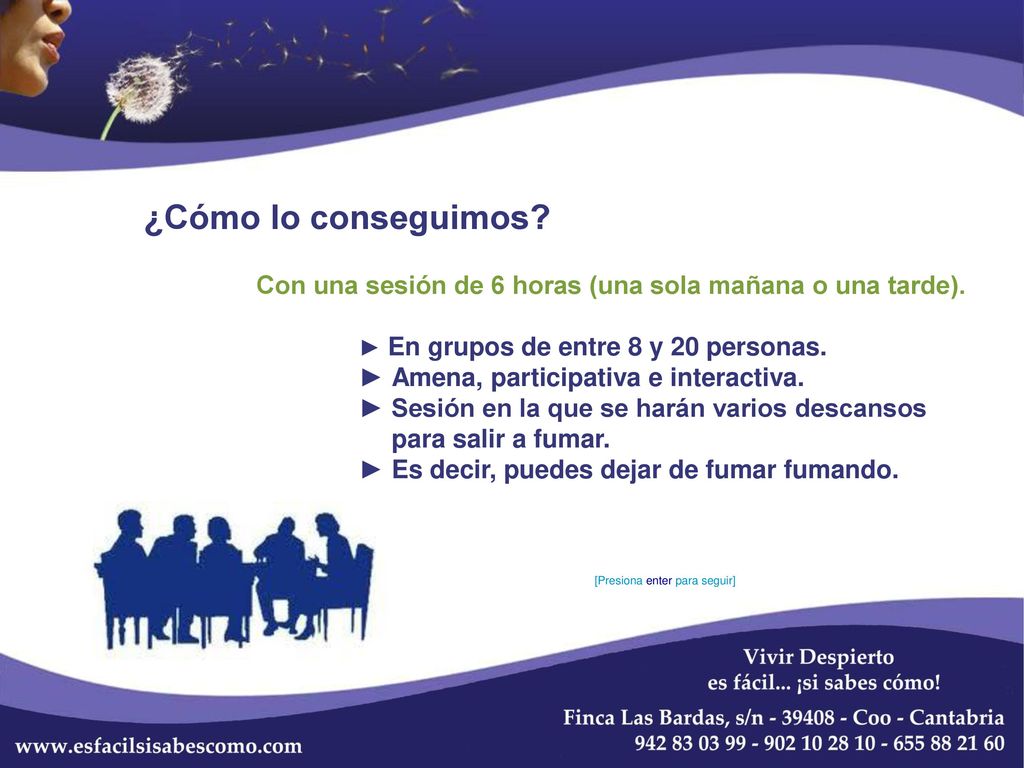 ¿Cómo lo conseguimos?

Con una sesión de 6 horas (una sola mañana o una tarde).

► En grupos de entre 8 y 20 personas.
► Amena, participativa e interactiva.
► Sesión en la que se harán varios descansos para salir a fumar.
► Es decir, puedes dejar de fumar fumando.

[Presiona enter para seguir]

Vivir Despierto
es fácil... ¡si sabes cómo!

Finca Las Bardas, s/n - 39408 - Coo - Cantabria
942 83 03 99 - 902 10 28 10 - 655 88 21 60

www.esfacilsisabescomo.com